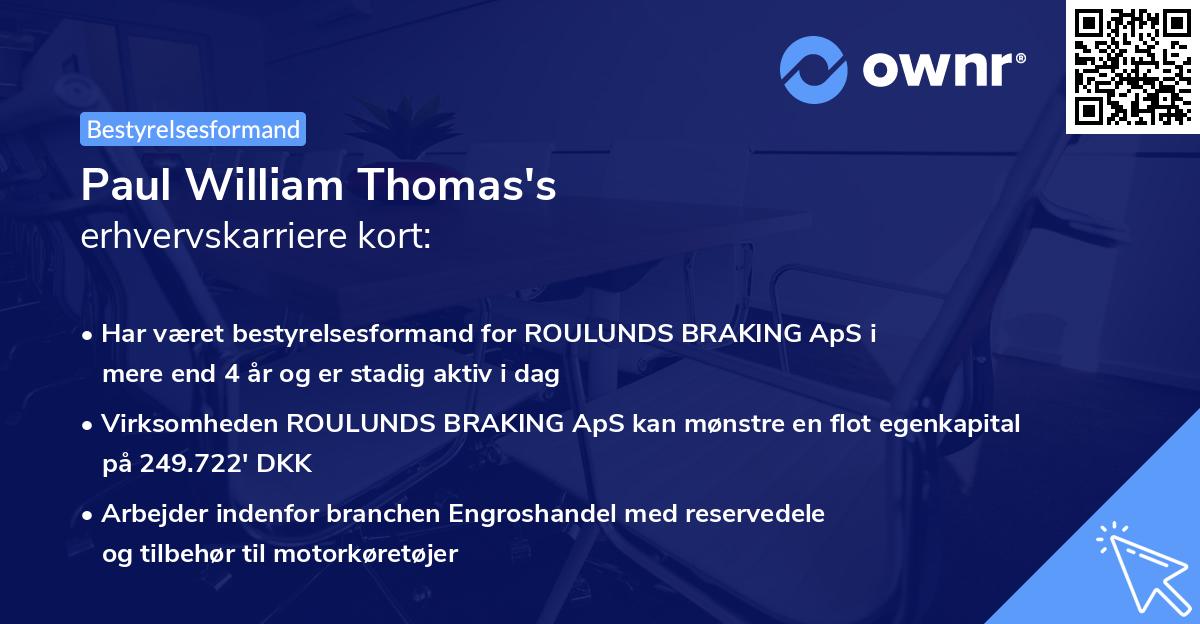 ownr®

Bestyrelsesformand

Paul William Thomas's
erhvervskarriere kort:

• Har været bestyrelsesformand for ROULUNDS BRAKING ApS i mere end 4 år og er stadig aktiv i dag

• Virksomheden ROULUNDS BRAKING ApS kan mønstre en flot egenkapital på 249.722' DKK

• Arbejder indenfor branchen Engroshandel med reservedele og tilbehør til motorkøretøjer